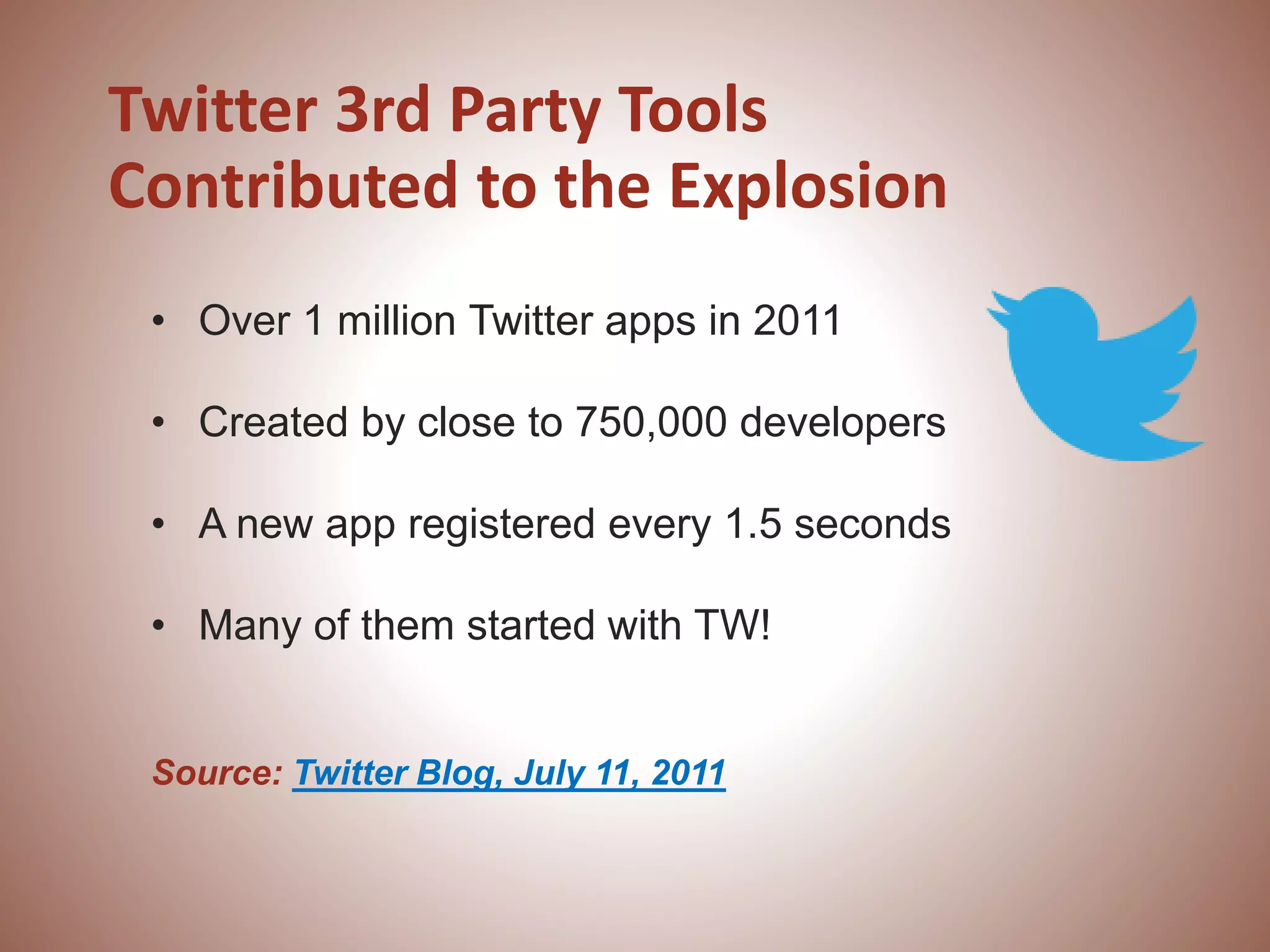 Twitter 3rd Party Tools Contributed to the Explosion

• Over 1 million Twitter apps in 2011

• Created by close to 750,000 developers

• A new app registered every 1.5 seconds

• Many of them started with TW!

Source: Twitter Blog, July 11, 2011